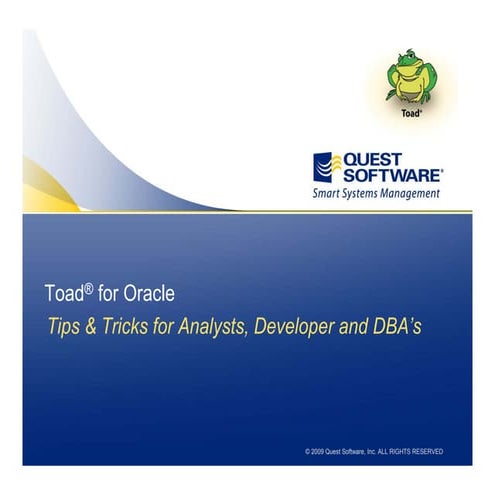 Toad®

QUEST SOFTWARE®
Smart Systems Management

Toad® for Oracle
Tips & Tricks for Analysts, Developer and DBA's

© 2009 Quest Software, Inc. ALL RIGHTS RESERVED